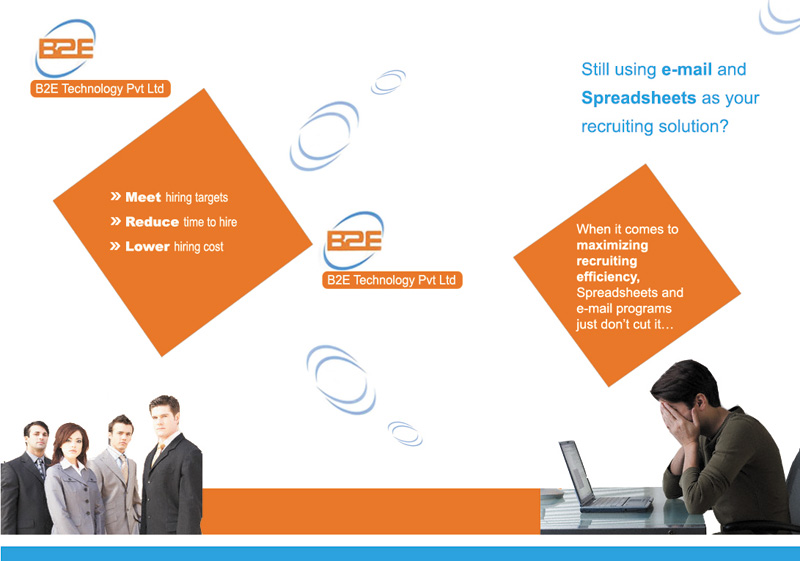 B2E

B2E Technology Pvt Ltd

» Meet hiring targets

» Reduce time to hire

» Lower hiring cost

B2E

B2E Technology Pvt Ltd

Still using e-mail and Spreadsheets as your recruiting solution?

When it comes to maximizing recruiting efficiency, Spreadsheets and e-mail programs just don't cut it...